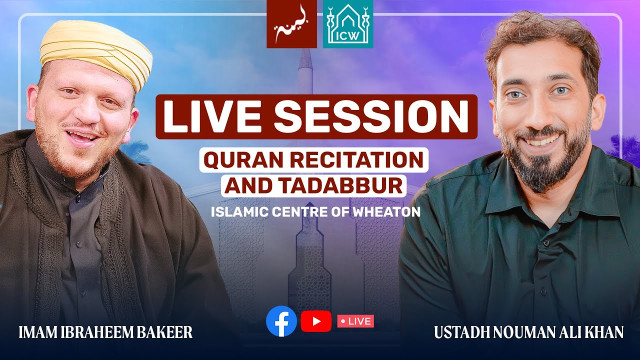 بينة

ICW

LIVE SESSION

QURAN RECITATION AND TADABBUR

ISLAMIC CENTRE OF WHEATON

IMAM IBRAHEEM BAKEER

LIVE

USTADH NOUMAN ALI KHAN